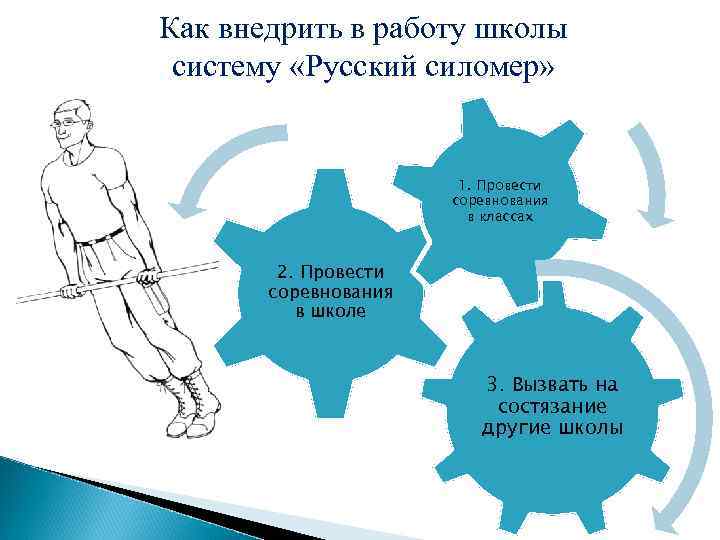 Как внедрить в работу школы систему «Русский силомер»

1. Провести соревнования в классах

2. Провести соревнования в школе

3. Вызвать на состязание другие школы